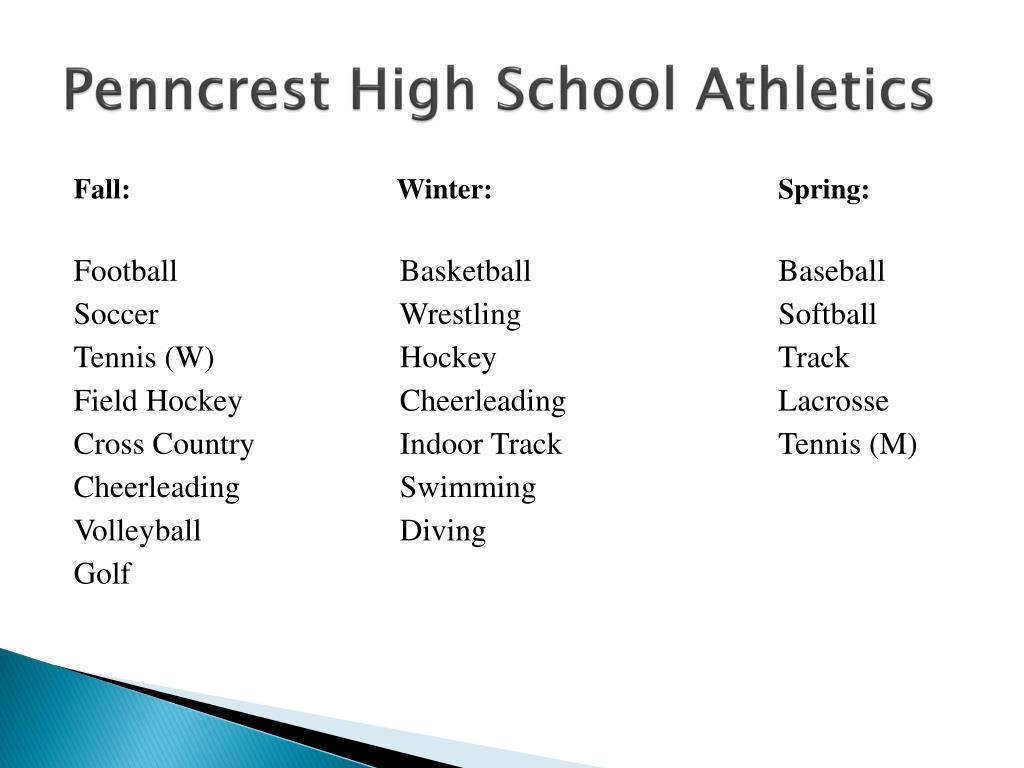 Penncrest High School Athletics

Fall:

Football
Soccer
Tennis (W)
Field Hockey
Cross Country
Cheerleading
Volleyball
Golf

Winter:

Basketball
Wrestling
Hockey
Cheerleading
Indoor Track
Swimming
Diving

Spring:

Baseball
Softball
Track
Lacrosse
Tennis (M)